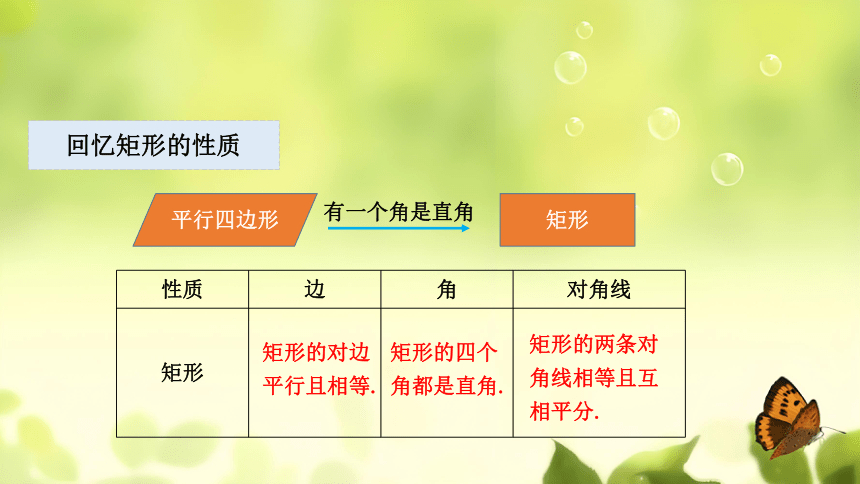 回忆矩形的性质

平行四边形

有一个角是直角

矩形

| 性质 | 边 | 角 | 对角线 |
|---|---|---|---|
| 矩形 | 矩形的对边平行且相等. | 矩形的四个角都是直角. | 矩形的两条对角线相等且互相平分. |